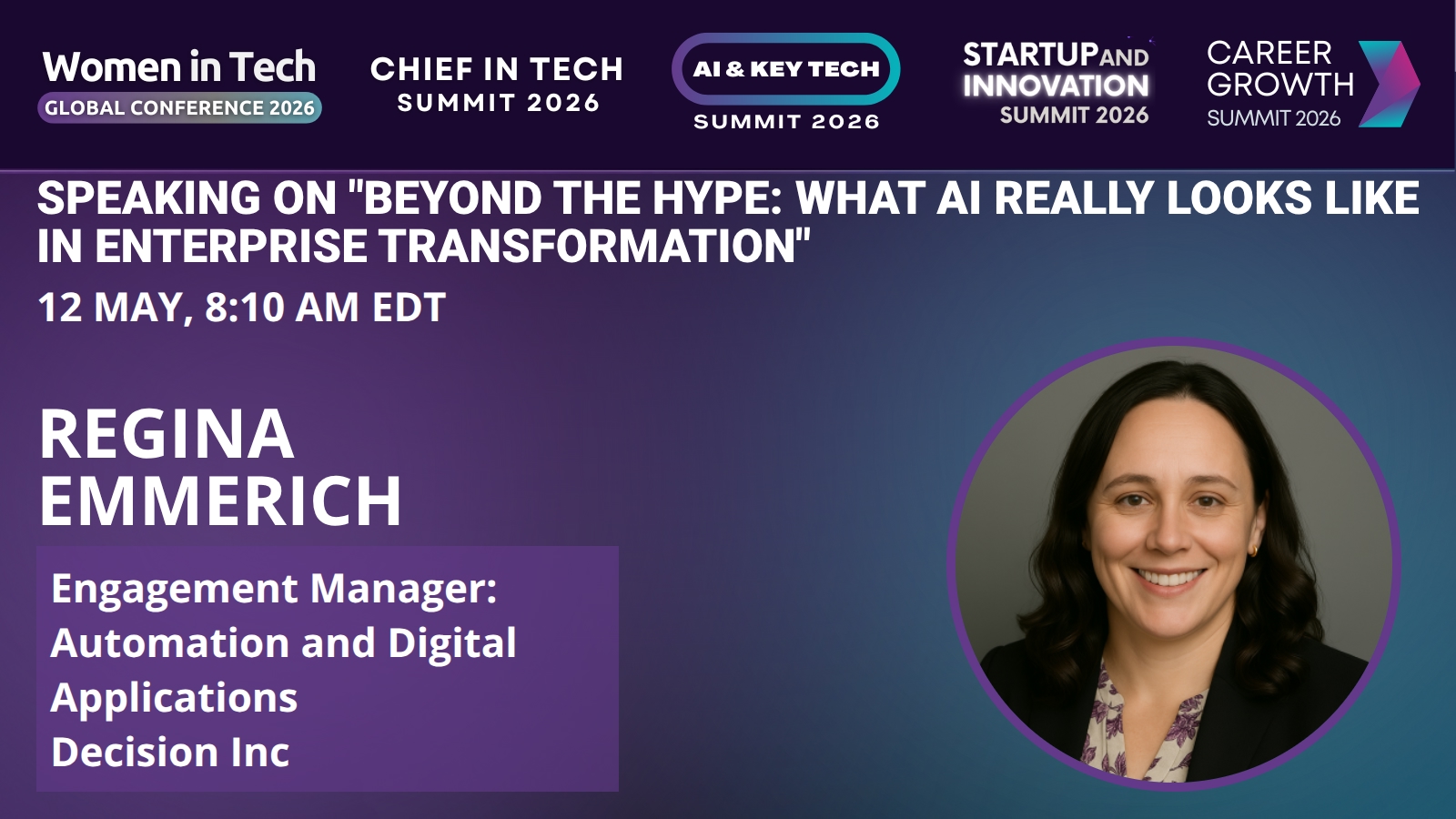 Women in Tech
GLOBAL CONFERENCE 2026

CHIEF IN TECH
SUMMIT 2026

AI & KEY TECH
SUMMIT 2026

STARTUP AND
INNOVATION
SUMMIT 2026

CAREER
GROWTH
SUMMIT 2026

SPEAKING ON "BEYOND THE HYPE: WHAT AI REALLY LOOKS LIKE IN ENTERPRISE TRANSFORMATION"

12 MAY, 8:10 AM EDT

REGINA
EMMERICH

Engagement Manager: Automation and Digital Applications
Decision Inc